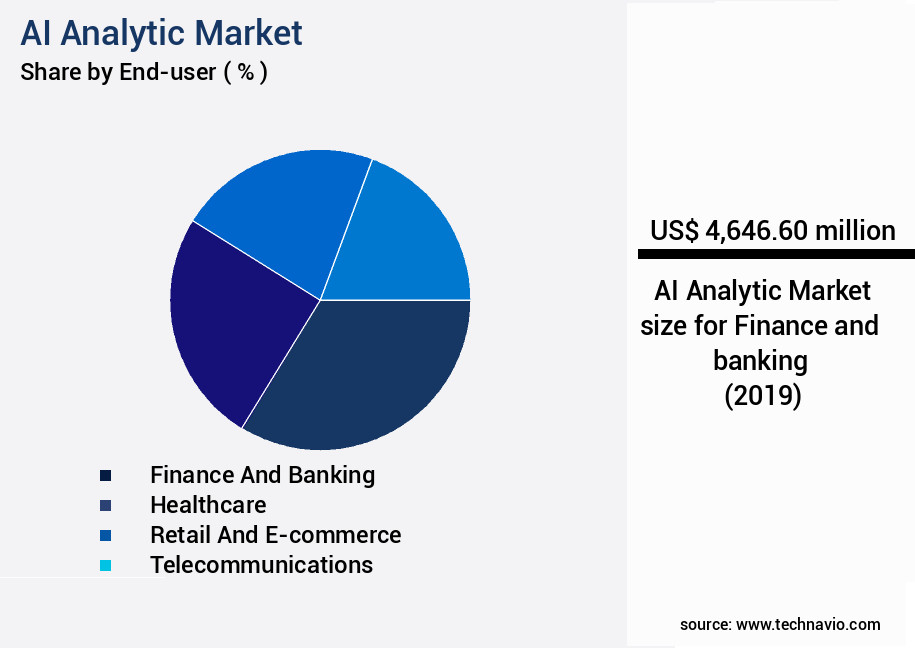 AI Analytic Market
Share by End-user ( % )

Finance And Banking
Healthcare
Retail And E-commerce
Telecommunications

US$ 4,646.60 million

AI Analytic Market size for Finance and banking (2019)

source: www.technavio.com